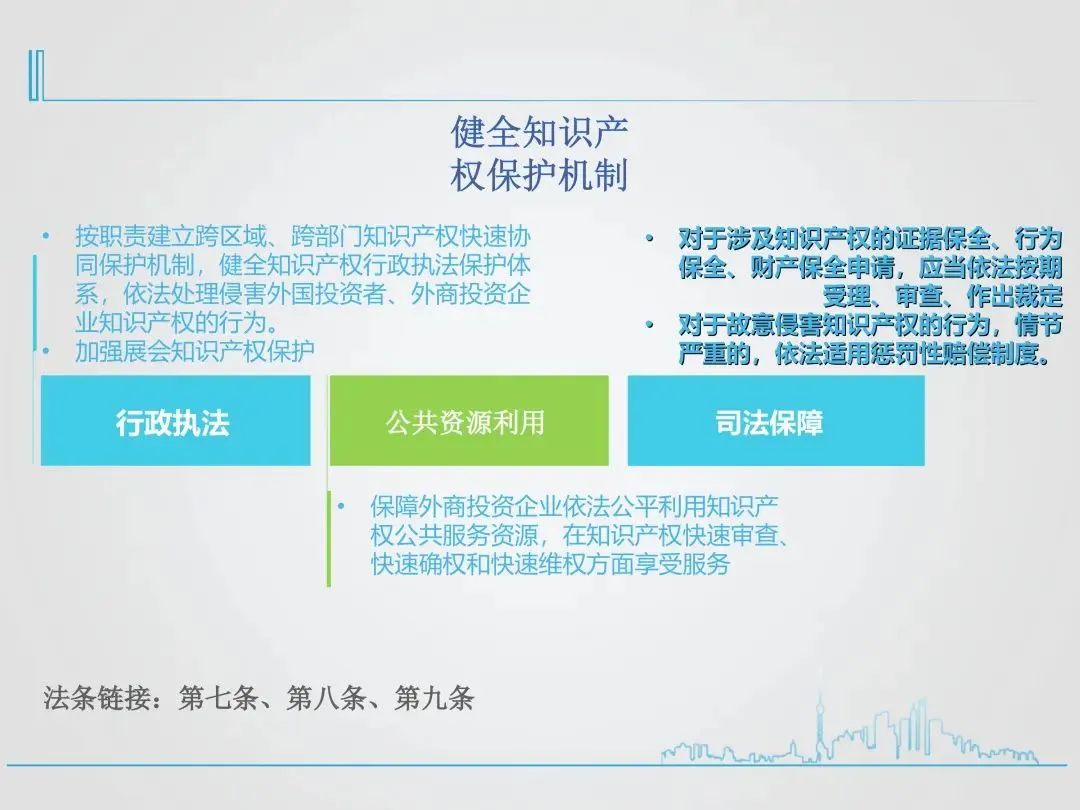 健全知识产权保护机制

• 按职责建立跨区域、跨部门知识产权快速协同保护机制，健全知识产权行政执法保护体系，依法处理侵害外国投资者、外商投资企业知识产权的行为。
• 加强展会知识产权保护

• 对于涉及知识产权的证据保全、行为保全、财产保全申请，应当依法按期受理、审查、作出裁定
• 对于故意侵害知识产权的行为，情节严重的，依法适用惩罚性赔偿制度。

行政执法

公共资源利用

司法保障

• 保障外商投资企业依法公平利用知识产权公共服务资源，在知识产权快速审查、快速确权和快速维权方面享受服务

法条链接：第七条、第八条、第九条